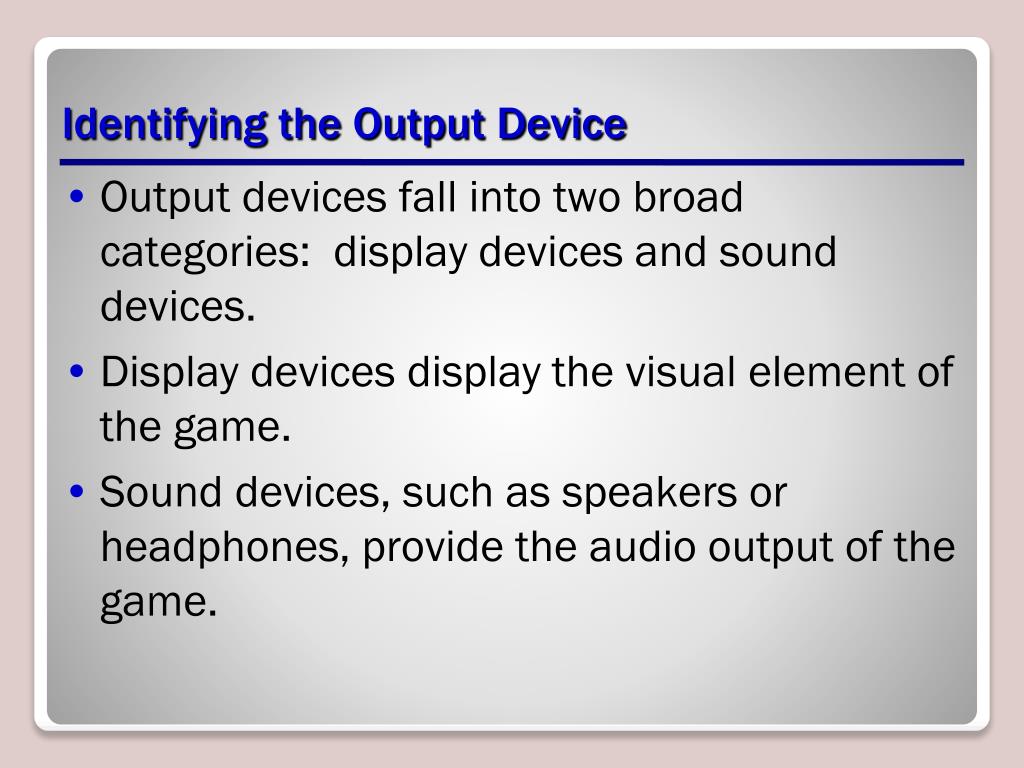 Identifying the Output Device

• Output devices fall into two broad categories:  display devices and sound devices.

• Display devices display the visual element of the game.

• Sound devices, such as speakers or headphones, provide the audio output of the game.